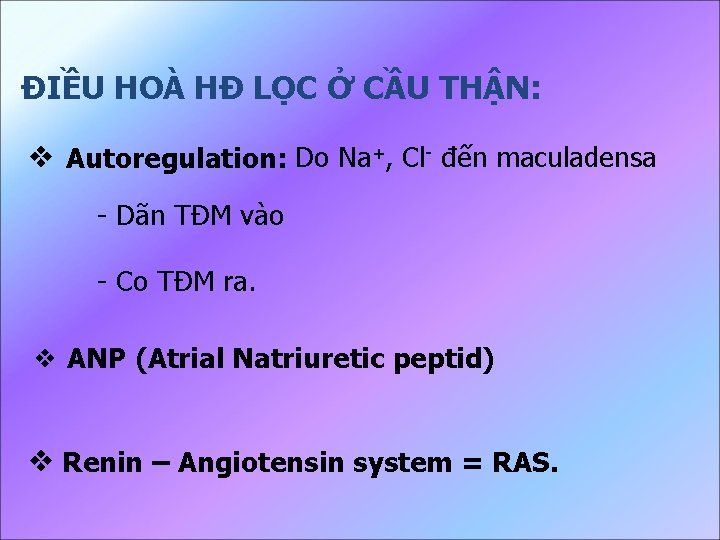 ĐIỀU HOÀ HĐ LỌC Ở CẦU THẬN:

❖ Autoregulation: Do $Na^+$, $Cl^-$ đến maculadensa

- Dãn TĐM vào

- Co TĐM ra.

❖ ANP (Atrial Natriuretic peptid)

❖ Renin – Angiotensin system = RAS.